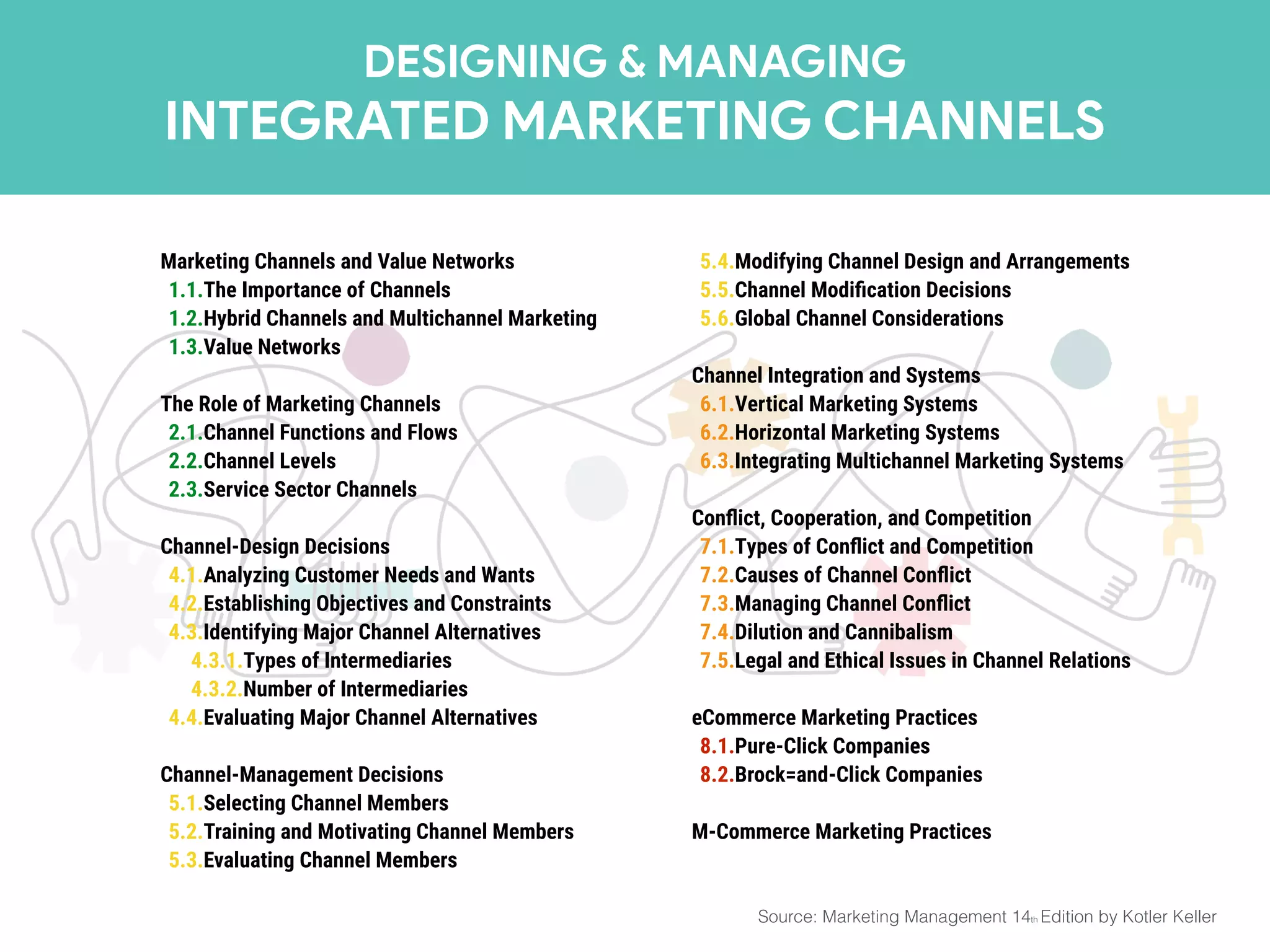 DESIGNING & MANAGING
INTEGRATED MARKETING CHANNELS

Marketing Channels and Value Networks
1.1.The Importance of Channels
1.2.Hybrid Channels and Multichannel Marketing
1.3.Value Networks

The Role of Marketing Channels
2.1.Channel Functions and Flows
2.2.Channel Levels
2.3.Service Sector Channels

Channel-Design Decisions
4.1.Analyzing Customer Needs and Wants
4.2.Establishing Objectives and Constraints
4.3.Identifying Major Channel Alternatives
4.3.1.Types of Intermediaries
4.3.2.Number of Intermediaries
4.4.Evaluating Major Channel Alternatives

Channel-Management Decisions
5.1.Selecting Channel Members
5.2.Training and Motivating Channel Members
5.3.Evaluating Channel Members
5.4.Modifying Channel Design and Arrangements
5.5.Channel Modification Decisions
5.6.Global Channel Considerations

Channel Integration and Systems
6.1.Vertical Marketing Systems
6.2.Horizontal Marketing Systems
6.3.Integrating Multichannel Marketing Systems

Conflict, Cooperation, and Competition
7.1.Types of Conflict and Competition
7.2.Causes of Channel Conflict
7.3.Managing Channel Conflict
7.4.Dilution and Cannibalism
7.5.Legal and Ethical Issues in Channel Relations

eCommerce Marketing Practices
8.1.Pure-Click Companies
8.2.Brock=and-Click Companies

M-Commerce Marketing Practices

Source: Marketing Management 14th Edition by Kotler Keller